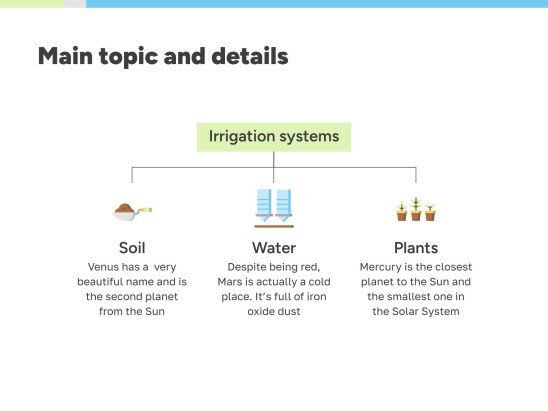 Main topic and details

Irrigation systems

Soil
Venus has a very beautiful name and is the second planet from the Sun

Water
Despite being red, Mars is actually a cold place. It's full of iron oxide dust

Plants
Mercury is the closest planet to the Sun and the smallest one in the Solar System